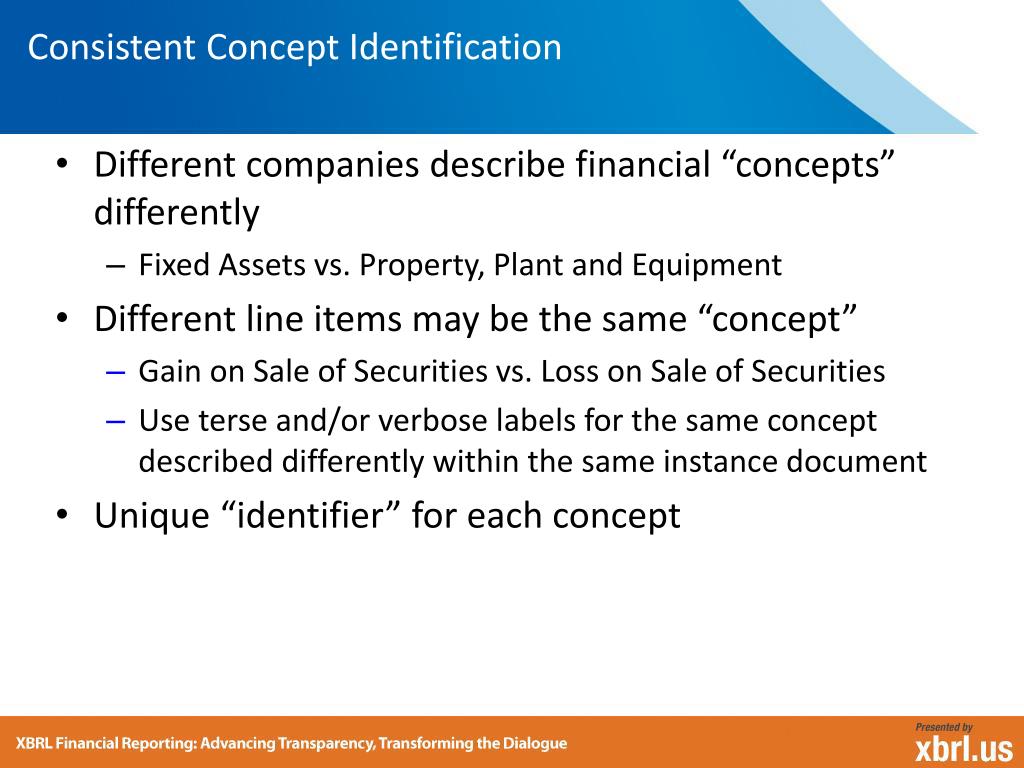 Consistent Concept Identification

• Different companies describe financial “concepts” differently

– Fixed Assets vs. Property, Plant and Equipment

• Different line items may be the same “concept”

– Gain on Sale of Securities vs. Loss on Sale of Securities

– Use terse and/or verbose labels for the same concept described differently within the same instance document

• Unique “identifier” for each concept

XBRL Financial Reporting: Advancing Transparency, Transforming the Dialogue

Presented by
xbrl.us